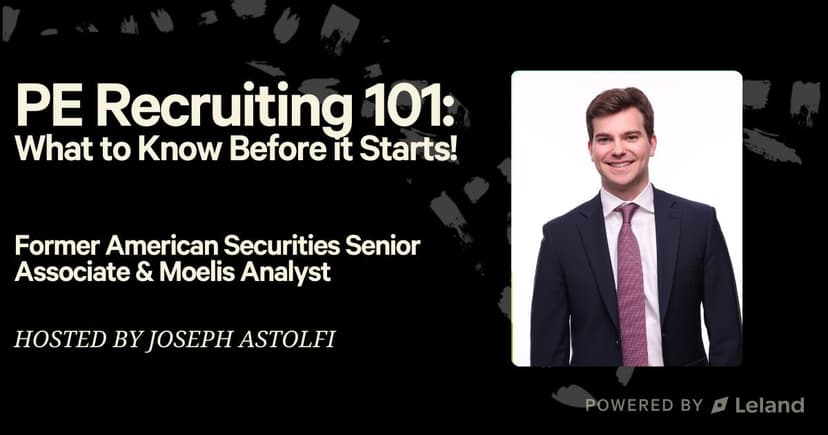 PE Recruiting 101:
What to Know Before it Starts!

Former American Securities Senior Associate & Moelis Analyst

HOSTED BY JOSEPH ASTOLFI

POWERED BY Leland